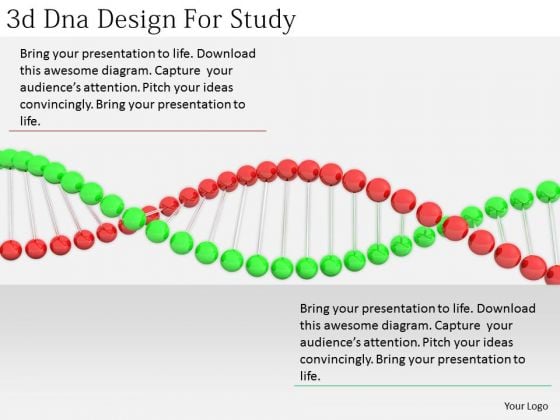 3d Dna Design For Study

Bring your presentation to life. Download this awesome diagram. Capture your audience's attention. Pitch your ideas convincingly. Bring your presentation to life.

Bring your presentation to life. Download this awesome diagram. Capture your audience's attention. Pitch your ideas convincingly. Bring your presentation to life.

Your Logo